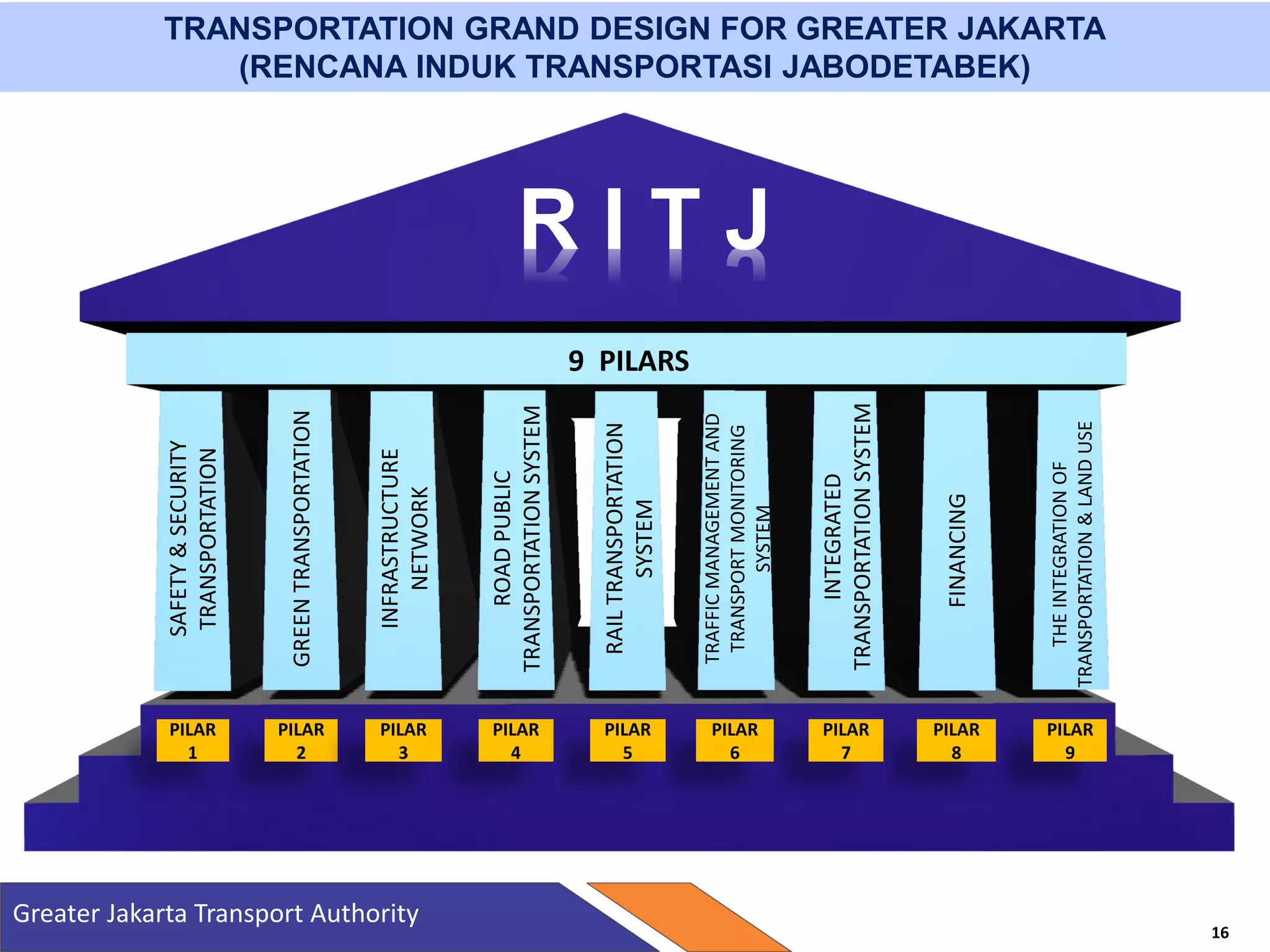 TRANSPORTATION GRAND DESIGN FOR GREATER JAKARTA
(RENCANA INDUK TRANSPORTASI JABODETABEK)

R I T J

9 PILARS

SAFETY & SECURITY TRANSPORTATION

GREEN TRANSPORTATION

INFRASTRUCTURE NETWORK

ROAD PUBLIC TRANSPORTATION SYSTEM

RAIL TRANSPORTATION SYSTEM

TRAFFIC MANAGEMENT AND TRANSPORT MONITORING SYSTEM

INTEGRATED TRANSPORTATION SYSTEM

FINANCING

THE INTEGRATION OF TRANSPORTATION & LAND USE

PILAR 1

PILAR 2

PILAR 3

PILAR 4

PILAR 5

PILAR 6

PILAR 7

PILAR 8

PILAR 9

Greater Jakarta Transport Authority

16